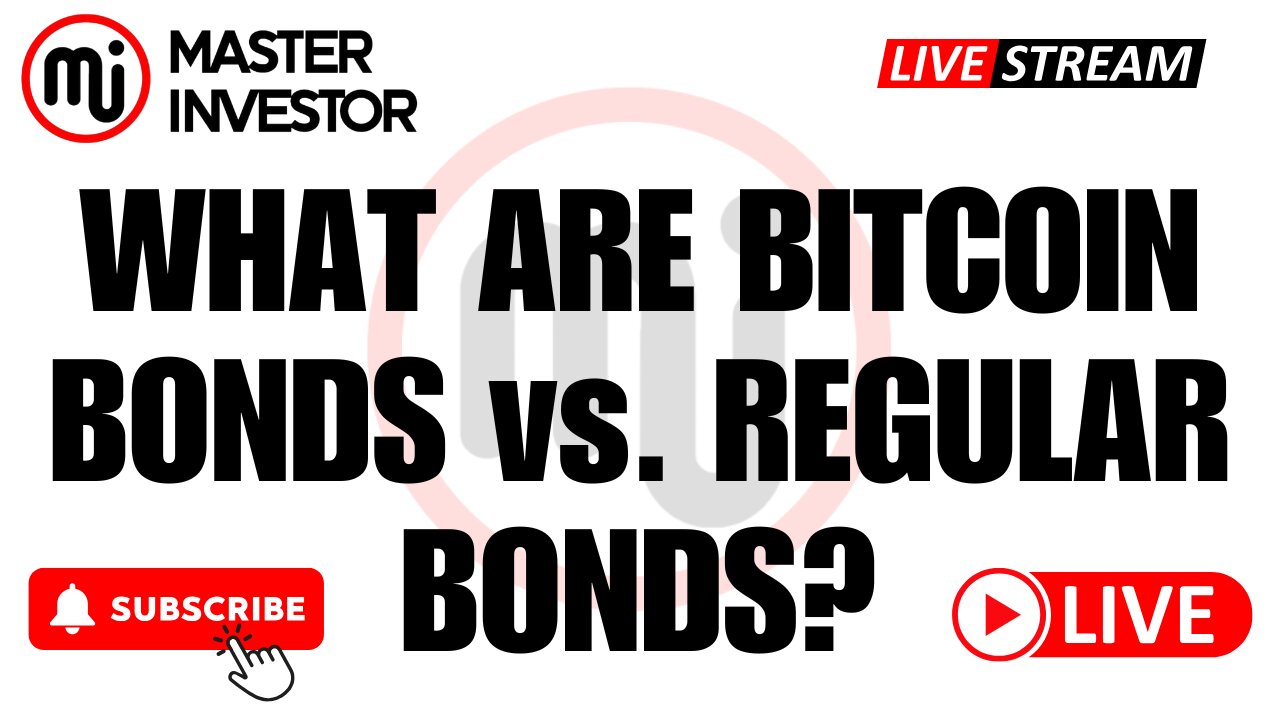 mi MASTER INVESTOR

LIVE STREAM

WHAT ARE BITCOIN BONDS vs. REGULAR BONDS?

SUBSCRIBE

LIVE